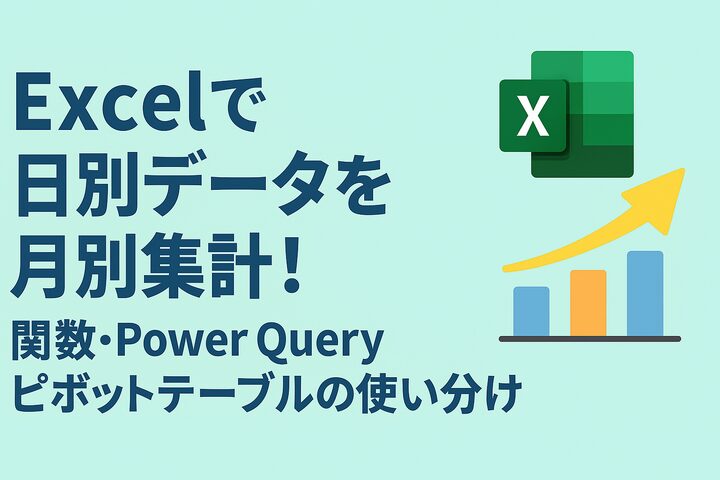 Excelで
日別データを
月別集計！
関数・Power Query
ピボットテーブルの使い分け

X